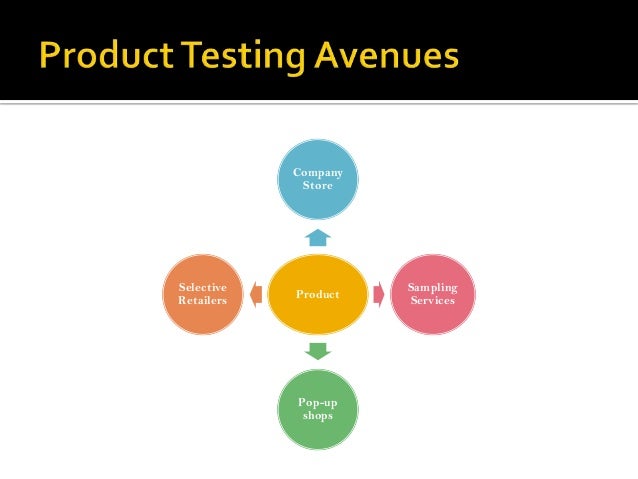 Product Testing Avenues

Company Store

Selective Retailers

Product

Sampling Services

Pop-up shops